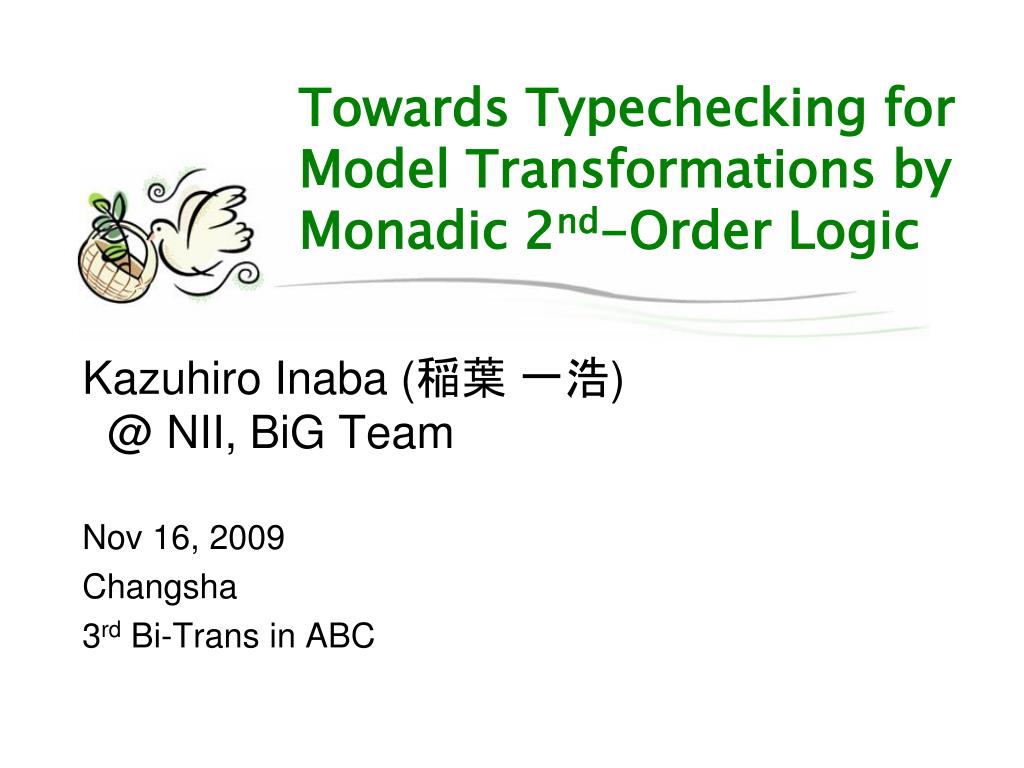 Towards Typechecking for Model Transformations by Monadic 2$^{nd}$-Order Logic

Kazuhiro Inaba (稲葉 一浩)
@ NII, BiG Team

Nov 16, 2009
Changsha
3$^{rd}$ Bi-Trans in ABC